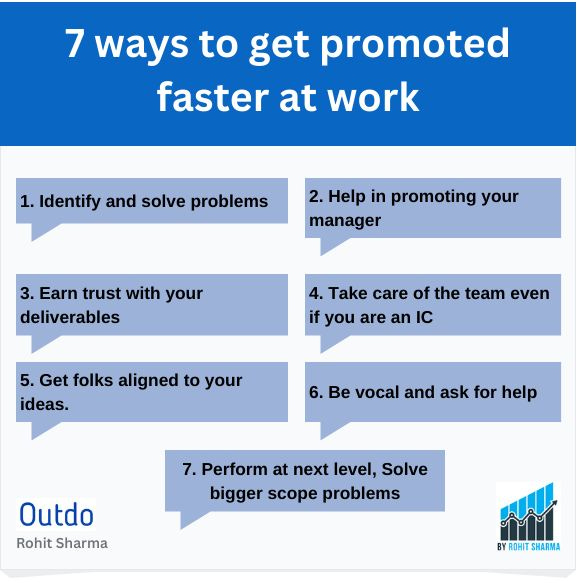 7 ways to get promoted faster at work

1. Identify and solve problems

2. Help in promoting your manager

3. Earn trust with your deliverables

4. Take care of the team even if you are an IC

5. Get folks aligned to your ideas.

6. Be vocal and ask for help

7. Perform at next level, Solve bigger scope problems

Outdo
Rohit Sharma

BY ROHIT SHARMA